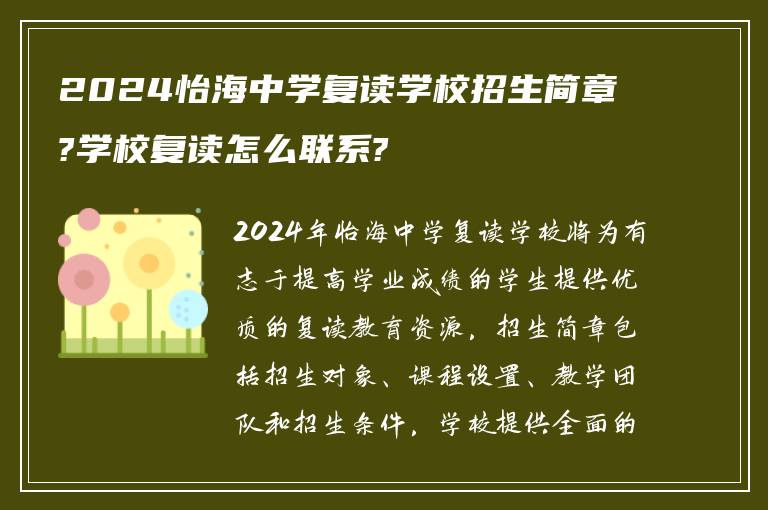 2024怡海中学复读学校招生简章?学校复读怎么联系?

2024年怡海中学复读学校将为有志于提高学业成绩的学生提供优质的复读教育资源，招生简章包括招生对象、课程设置、教学团队和招生条件，学校提供全面的